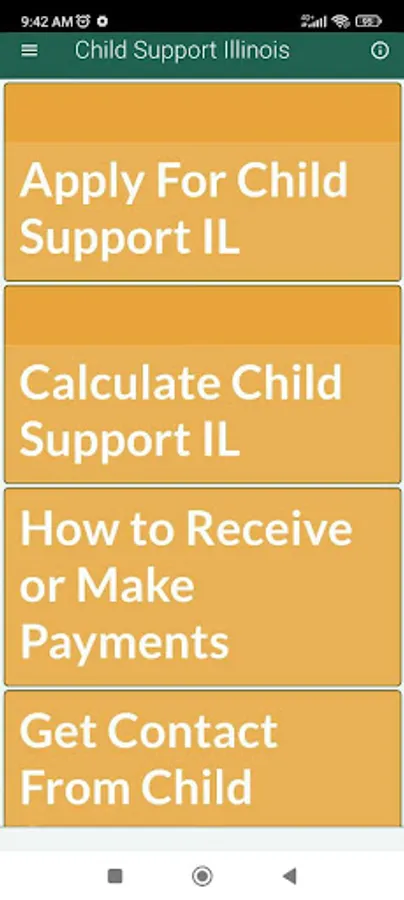 9:42 AM

Child Support Illinois

Apply For Child Support IL

Calculate Child Support IL

How to Receive or Make Payments

Get Contact From Child